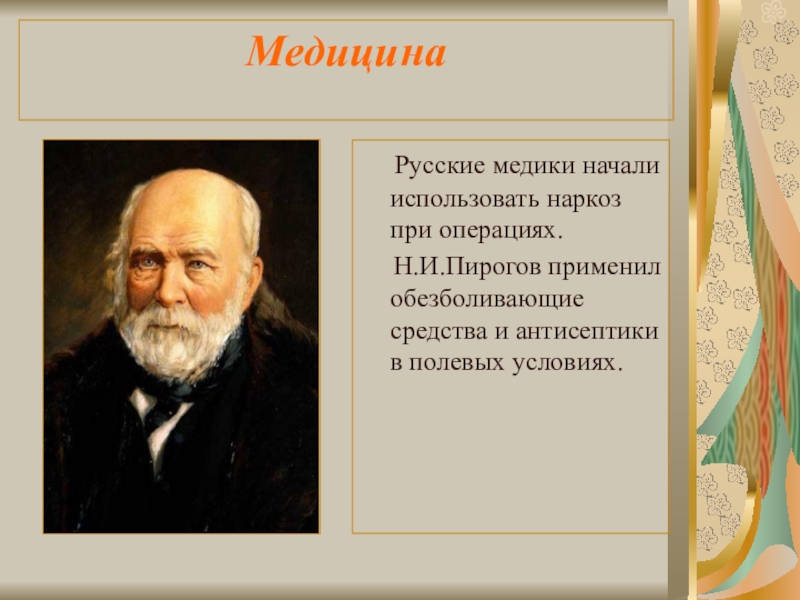 Медицина

Русские медики начали использовать наркоз при операциях.

Н.И.Пирогов применил обезболивающие средства и антисептики в полевых условиях.